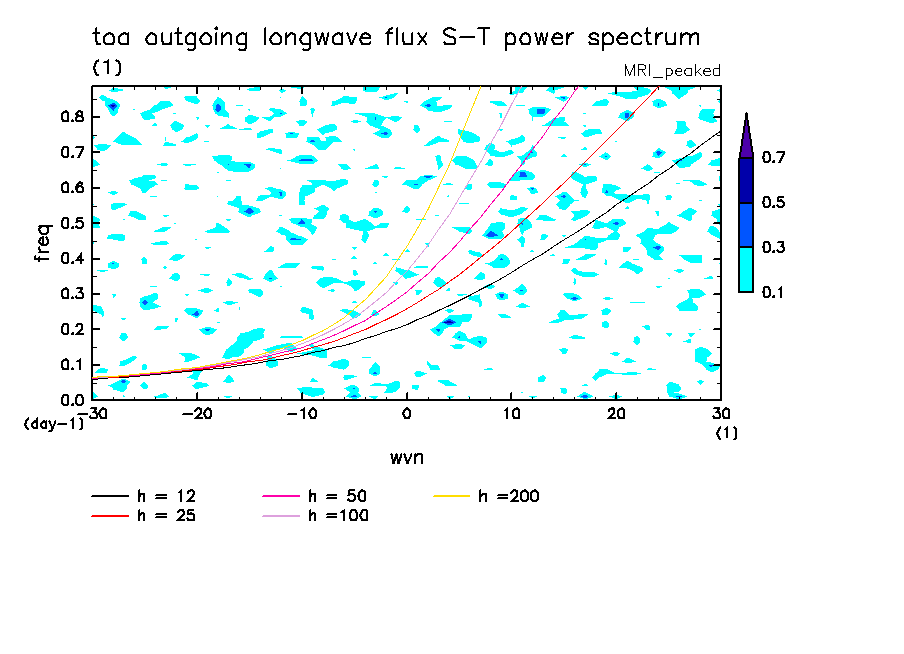 toa outgoing longwave flux S-T power spectrum
(1)
MRI_peaked

freq
0.8
0.7
0.6
0.5
0.4
0.3
0.2
0.1
0.0
(day-1)
-30
-20
-10
0
10
20
30
(1)
wvn

0.7
0.5
0.3
0.1

h = 12
h = 25
h = 50
h =100
h =200